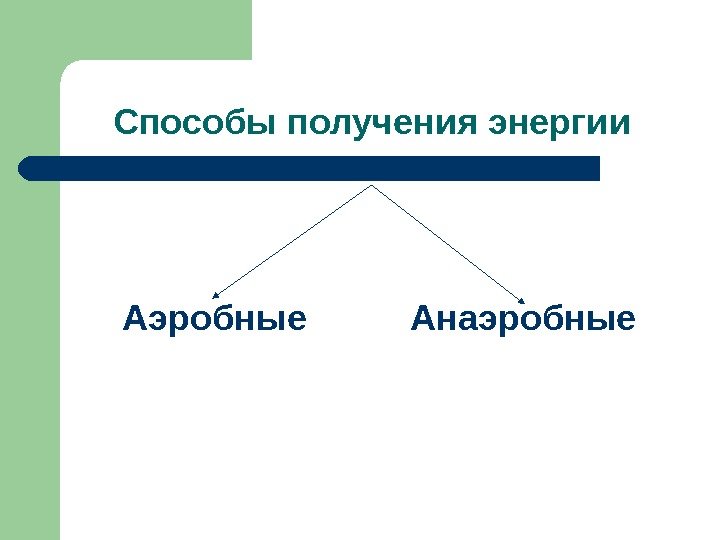 Способы получения энергии

Аэробные

Анаэробные